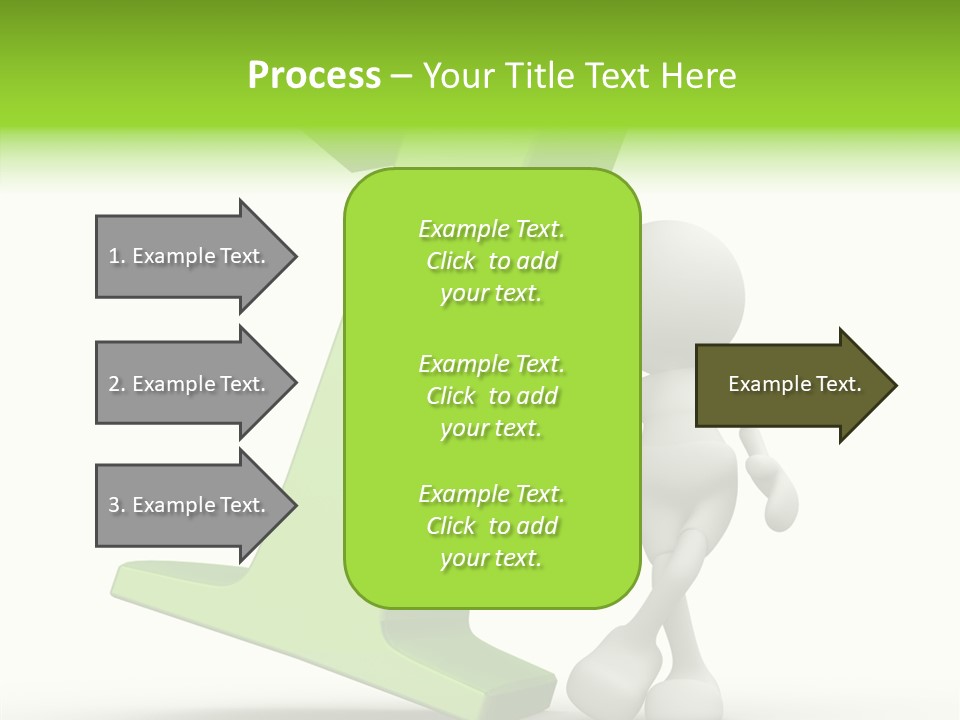 Process – Your Title Text Here

1. Example Text.

2. Example Text.

3. Example Text.

Example Text. Click to add your text.

Example Text. Click to add your text.

Example Text. Click to add your text.

Example Text.